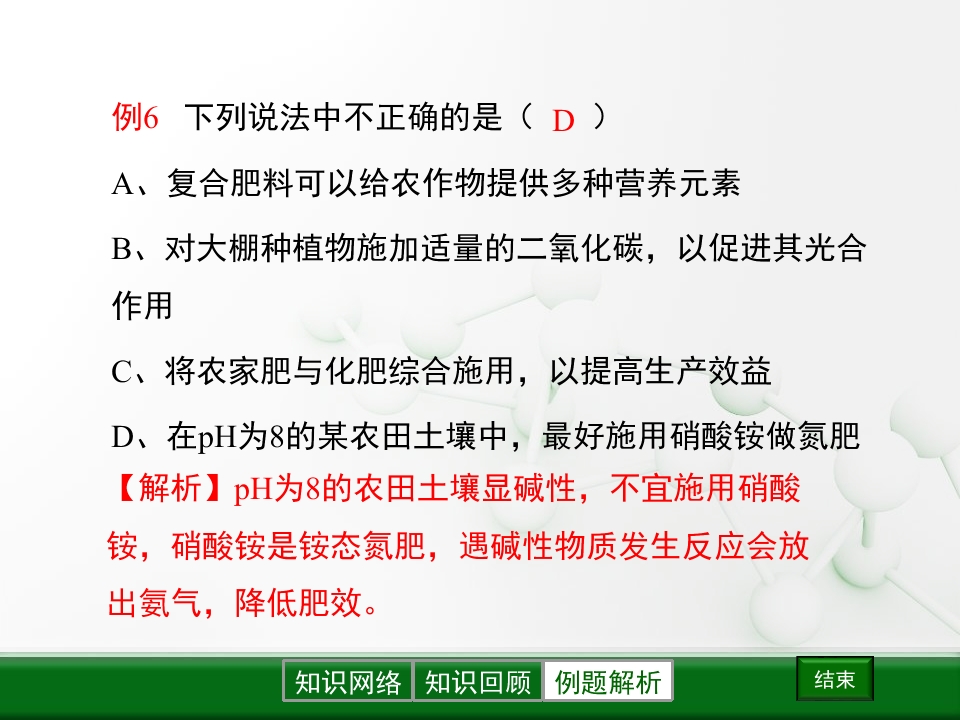 例6　下列说法中不正确的是（ D ）

A、复合肥料可以给农作物提供多种营养元素

B、对大棚种植物施加适量的二氧化碳，以促进其光合作用

C、将农家肥与化肥综合施用，以提高生产效益

D、在pH为8的某农田土壤中，最好施用硝酸铵做氮肥

【解析】pH为8的农田土壤显碱性，不宜施用硝酸铵，硝酸铵是铵态氮肥，遇碱性物质发生反应会放出氨气，降低肥效。

知识网络　知识回顾　例题解析　结束